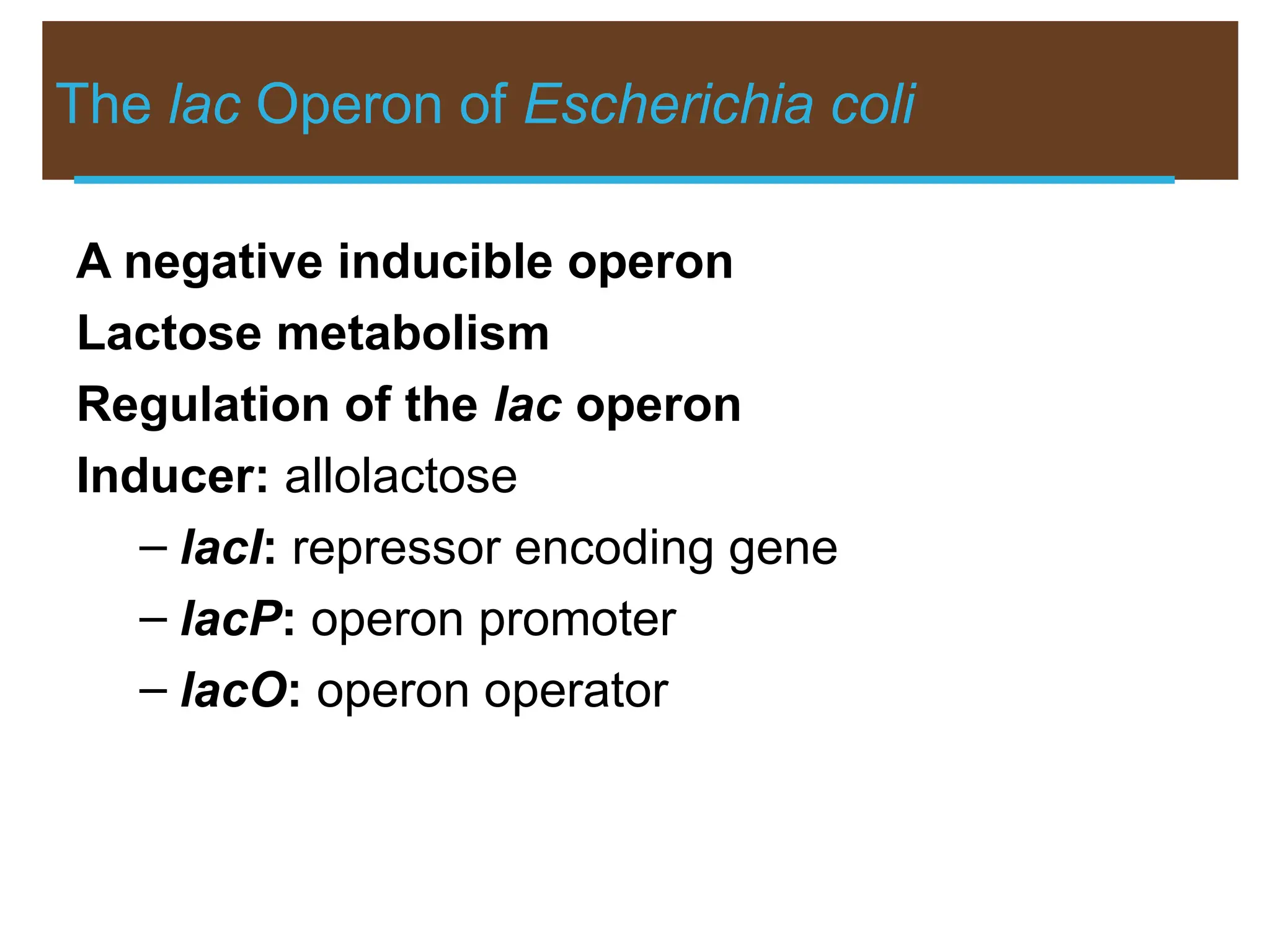 The lac Operon of Escherichia coli

A negative inducible operon

Lactose metabolism

Regulation of the lac operon

Inducer: allolactose

– lacI: repressor encoding gene

– lacP: operon promoter

– lacO: operon operator